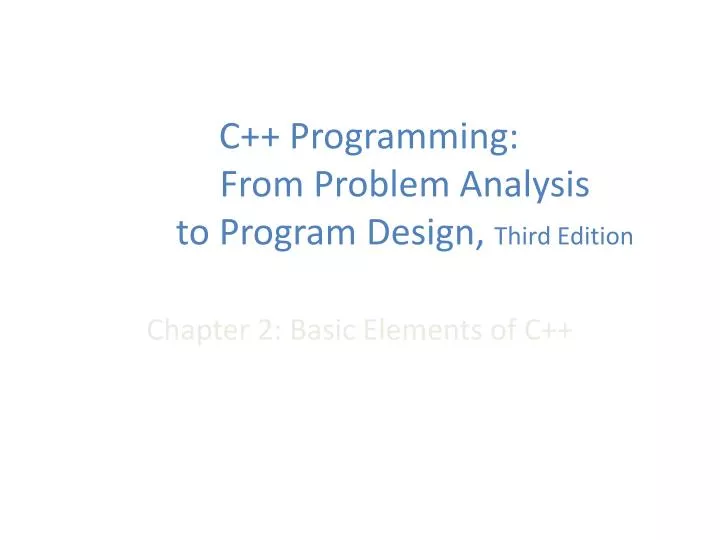 C++ Programming:
From Problem Analysis
to Program Design, Third Edition

Chapter 2: Basic Elements of C++